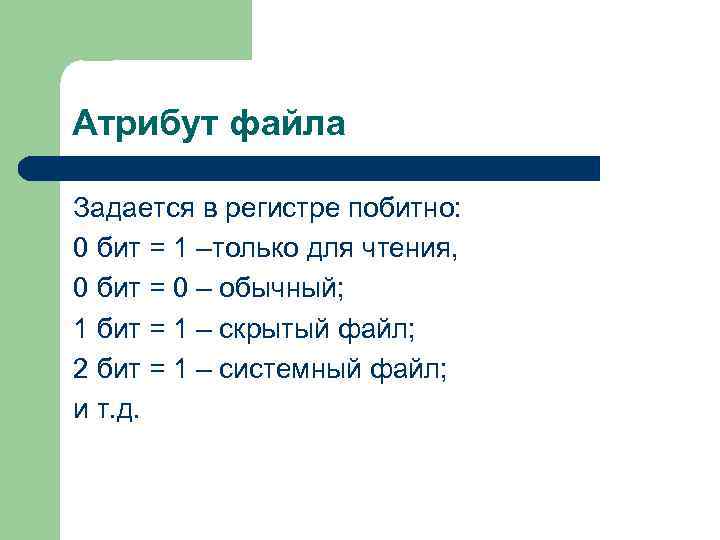 Атрибут файла

Задается в регистре побитно:

0 бит = 1 –только для чтения,

0 бит = 0 – обычный;

1 бит = 1 – скрытый файл;

2 бит = 1 – системный файл;

и т.д.